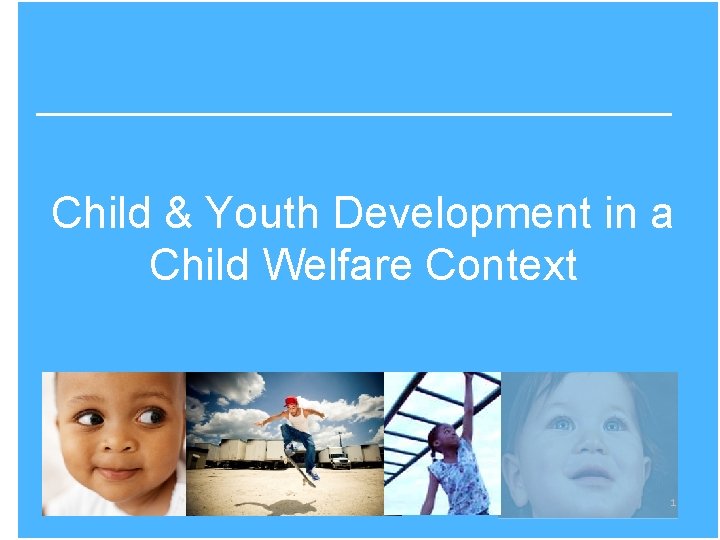 Child & Youth Development in a Child Welfare Context

1